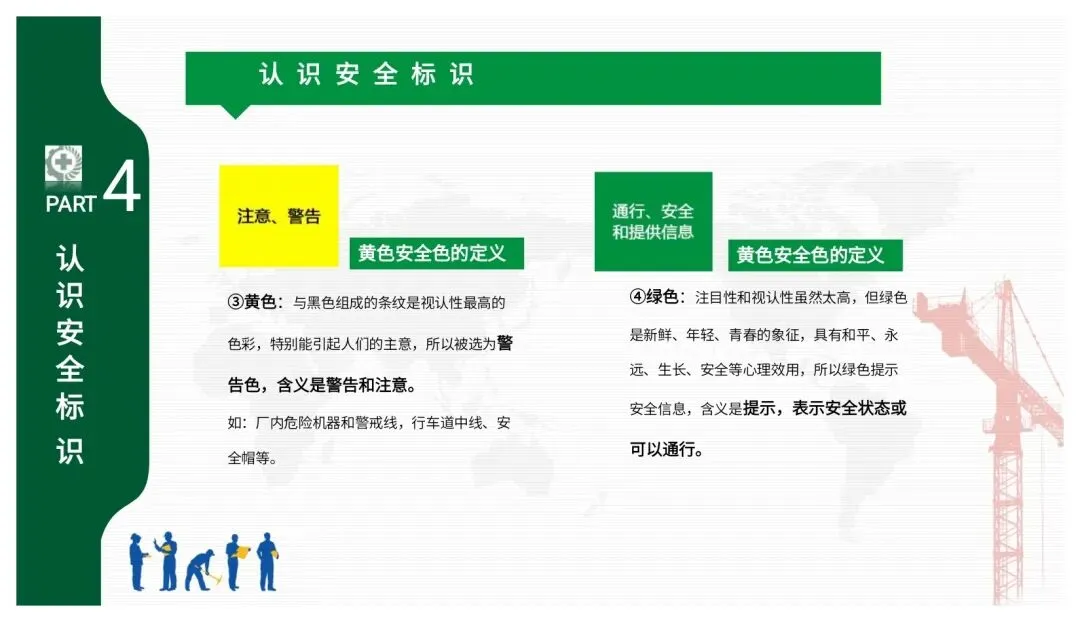 PART 4

认识安全标识

认识安全标识

注意、警告

黄色安全色的定义

③黄色：与黑色组成的条纹是视认性最高的色彩，特别能引起人们的主意，所以被选为警告色，含义是警告和注意。

如：厂内危险机器和警戒线，行车道中线、安全帽等。

通行、安全和提供信息

黄色安全色的定义

④绿色：注目性和视认性虽然太高，但绿色是新鲜、年轻、青春的象征，具有和平、永远、生长、安全等心理效用，所以绿色提示安全信息，含义是提示，表示安全状态或可以通行。